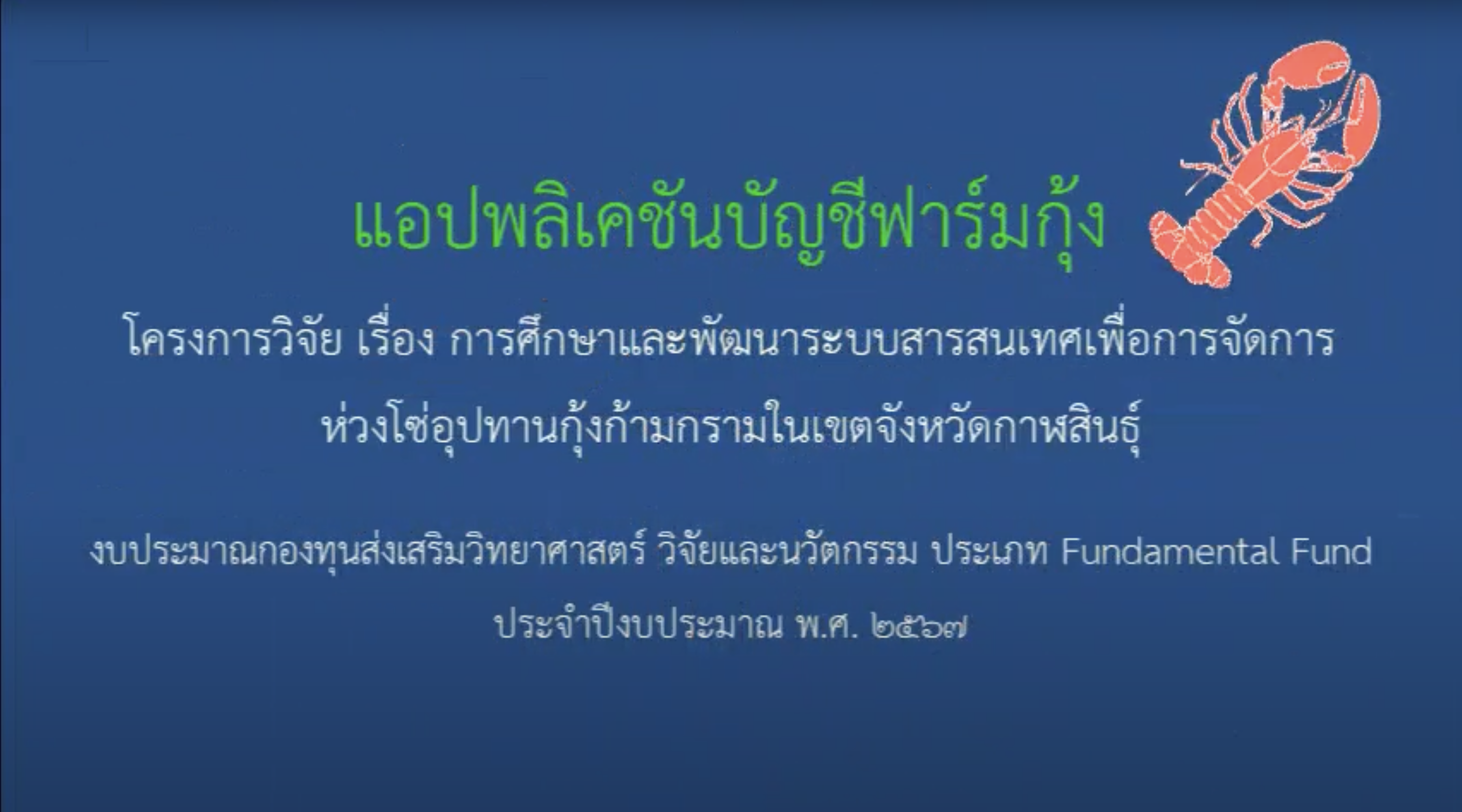 แอปพลิเคชันบัญชีฟาร์มกุ้ง

โครงการวิจัย เรื่อง การศึกษาและพัฒนาระบบสารสนเทศเพื่อการจัดการห่วงโซ่อุปทานกุ้งก้ามกรามในเขตจังหวัดกาฬสินธุ์

งบประมาณกองทุนส่งเสริมวิทยาศาสตร์ วิจัยและนวัตกรรม ประเภท Fundamental Fund ประจำปีงบประมาณ พ.ศ. ๒๕๖๗